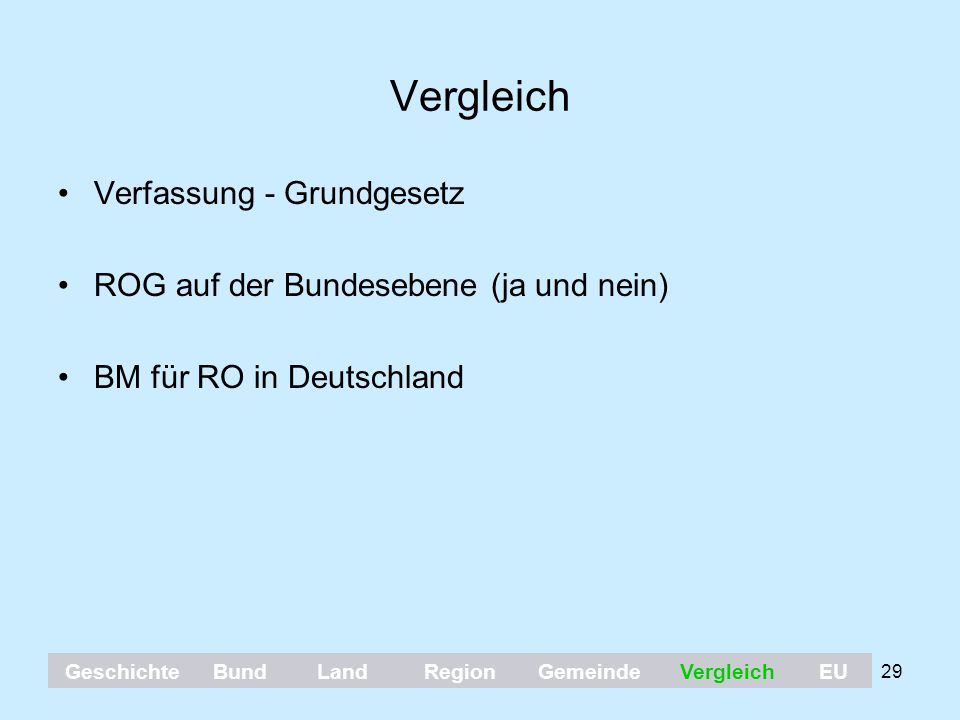 Vergleich

• Verfassung - Grundgesetz

• ROG auf der Bundesebene (ja und nein)

• BM für RO in Deutschland

Geschichte Bund Land Region Gemeinde Vergleich EU

29